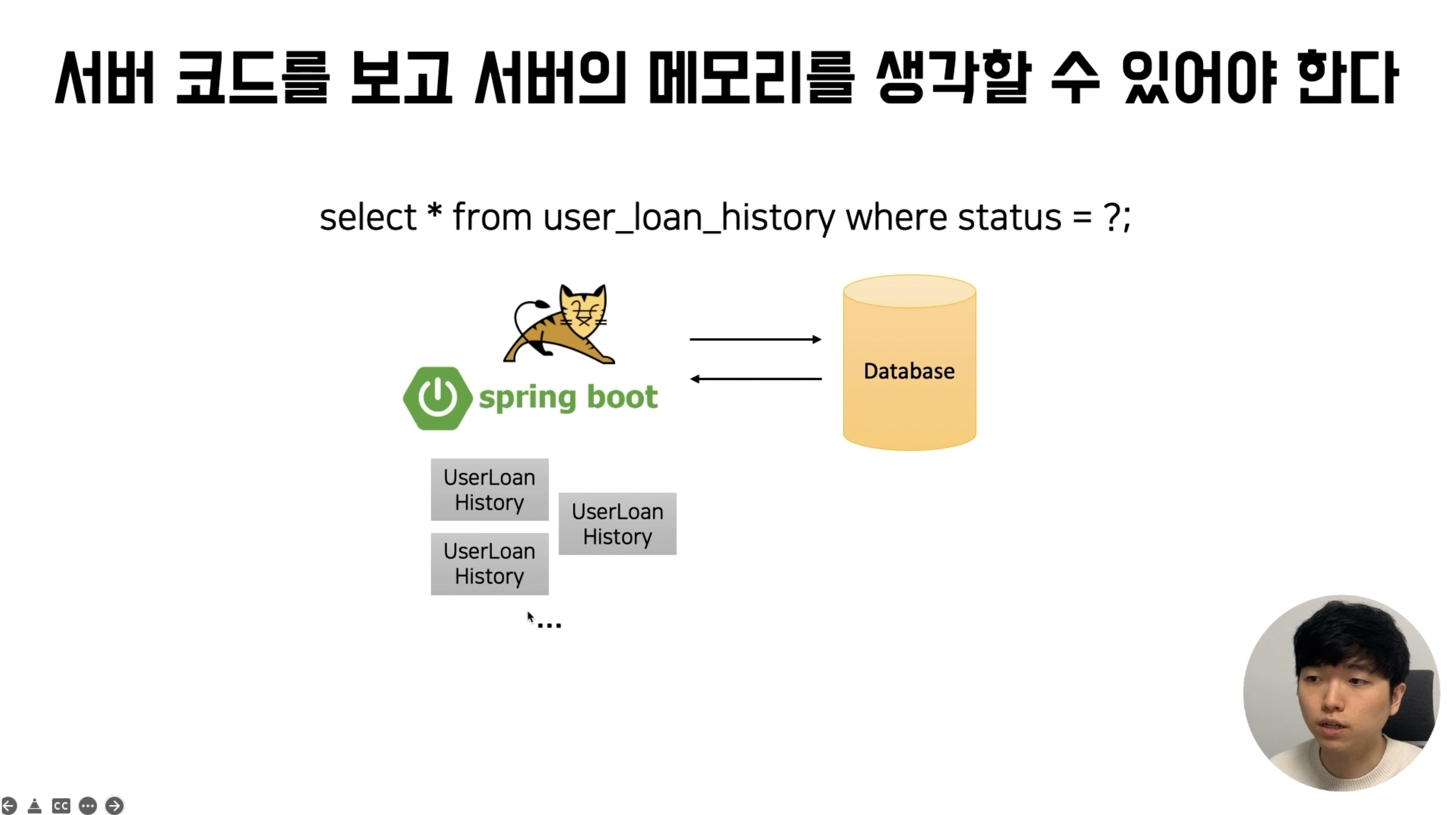 서버 코드를 보고 서버의 메모리를 생각할 수 있어야 한다

select * from user_loan_history where status = ?;

spring boot

Database

UserLoan History

UserLoan History

UserLoan History

...

CC